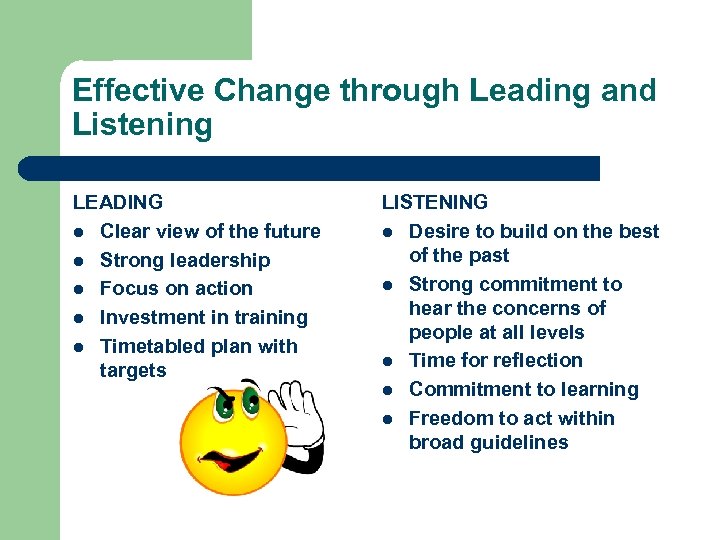 Effective Change through Leading and Listening

LEADING
- Clear view of the future
- Strong leadership
- Focus on action
- Investment in training
- Timetabled plan with targets

LISTENING
- Desire to build on the best of the past
- Strong commitment to hear the concerns of people at all levels
- Time for reflection
- Commitment to learning
- Freedom to act within broad guidelines